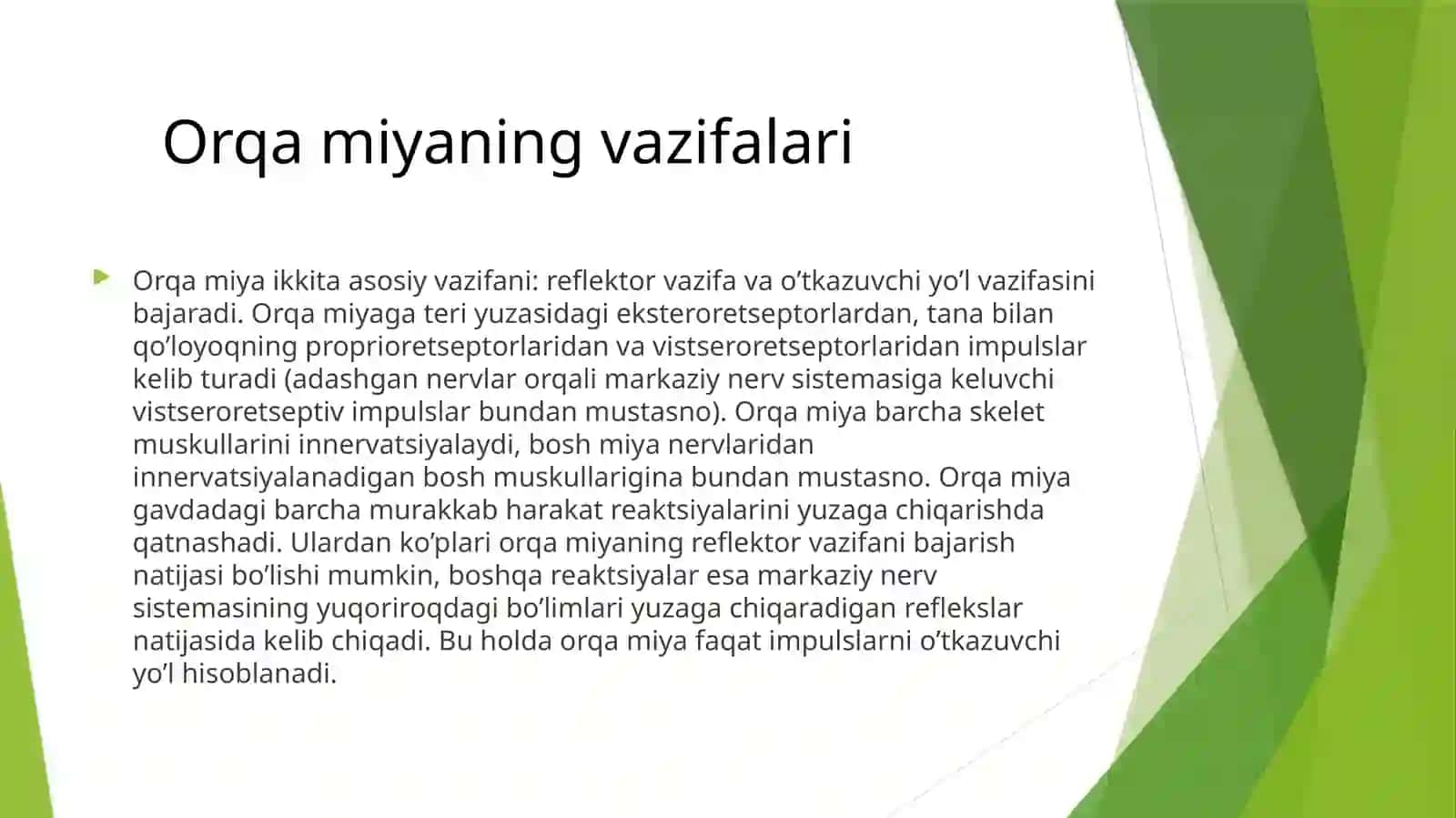 Orqa miyaning vazifalari

Orqa miya ikkita asosiy vazifani: reflektor vazifa va o’tkazuvchi yo’l vazifasini bajaradi. Orqa miyaga teri yuzasidagi eksteroretseptorlardan, tana bilan qo’loyoqning proprioretseptorlaridan va vistseroretseptorlaridan impulslar kelib turadi (adashgan nervlar orqali markaziy nerv sistemasiga keluvchi vistseroretseptiv impulslar bundan mustasno). Orqa miya barcha skelet muskullarini innervatsiyalaydi, bosh miya nervlaridan innervatsiyalanadigan bosh muskullarigina bundan mustasno. Orqa miya gavdadagi barcha murakkab harakat reaktsiyalarini yuzaga chiqarishda qatnashadi. Ulardan ko’plari orqa miyaning reflektor vazifani bajarish natijasi bo’lishi mumkin, boshqa reaktsiyalar esa markaziy nerv sistemasining yuqoriroqdagi bo’limlari yuzaga chiqaradigan reflekslar natijasida kelib chiqadi. Bu holda orqa miya faqat impulslarni o’tkazuvchi yo’l hisoblanadi.